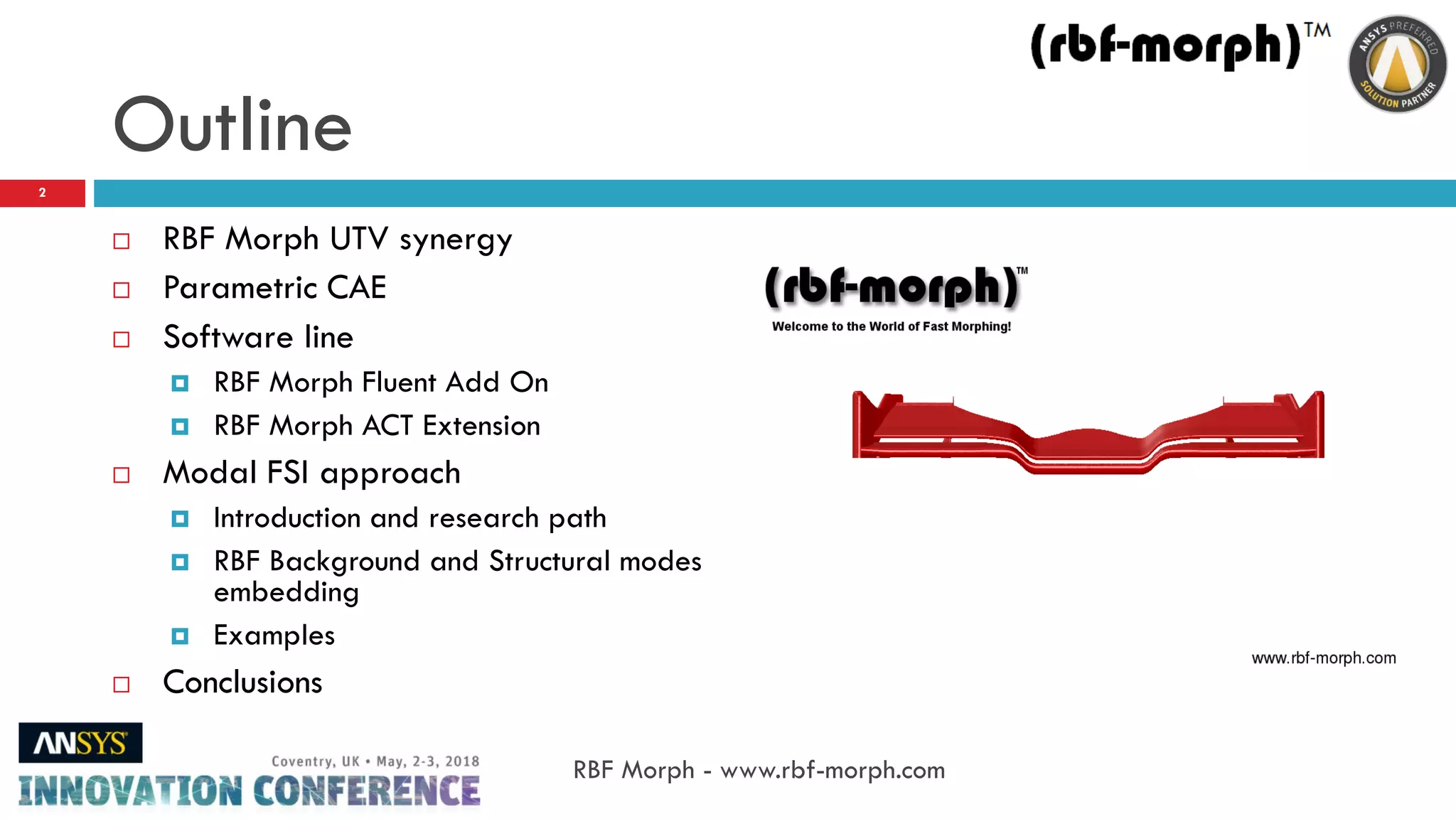 (rbf-morph)™

ANSYS PREFERRED SOLUTION PARTNER

Outline

2

RBF Morph UTV synergy

Parametric CAE

Software line

RBF Morph Fluent Add On

RBF Morph ACT Extension

Modal FSI approach

Introduction and research path

RBF Background and Structural modes embedding

Examples

Conclusions

(rbf-morph)™

Welcome to the World of Fast Morphing!

www.rbf-morph.com

ANSYS

Coventry, UK • May, 2-3, 2018

INNOVATION CONFERENCE

RBF Morph - www.rbf-morph.com